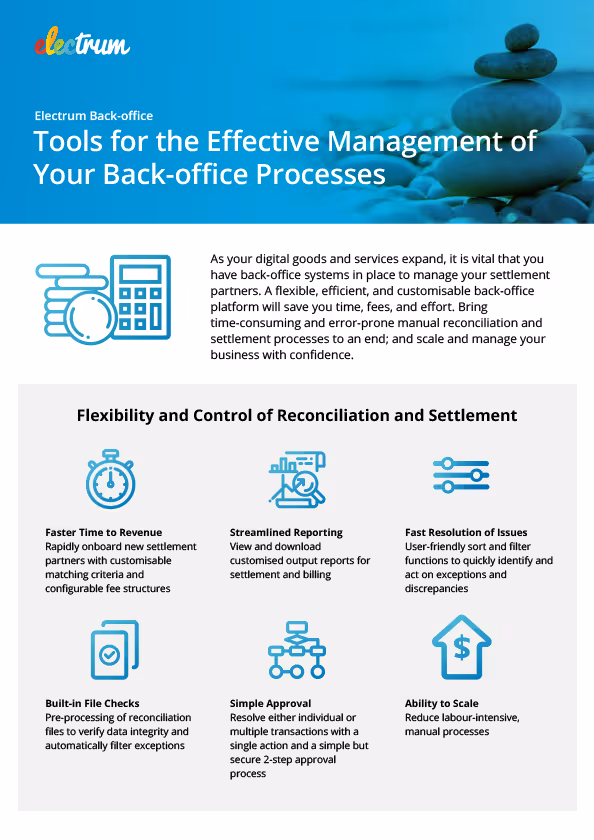 electrum

Electrum Back-office

Tools for the Effective Management of Your Back-office Processes

As your digital goods and services expand, it is vital that you have back-office systems in place to manage your settlement partners. A flexible, efficient, and customisable back-office platform will save you time, fees, and effort. Bring time-consuming and error-prone manual reconciliation and settlement processes to an end; and scale and manage your business with confidence.

Flexibility and Control of Reconciliation and Settlement

Faster Time to Revenue
Rapidly onboard new settlement partners with customisable matching criteria and configurable fee structures

Streamlined Reporting
View and download customised output reports for settlement and billing

Fast Resolution of Issues
User-friendly sort and filter functions to quickly identify and act on exceptions and discrepancies

Built-in File Checks
Pre-processing of reconciliation files to verify data integrity and automatically filter exceptions

Simple Approval
Resolve either individual or multiple transactions with a single action and a simple but secure 2-step approval process

Ability to Scale
Reduce labour-intensive, manual processes